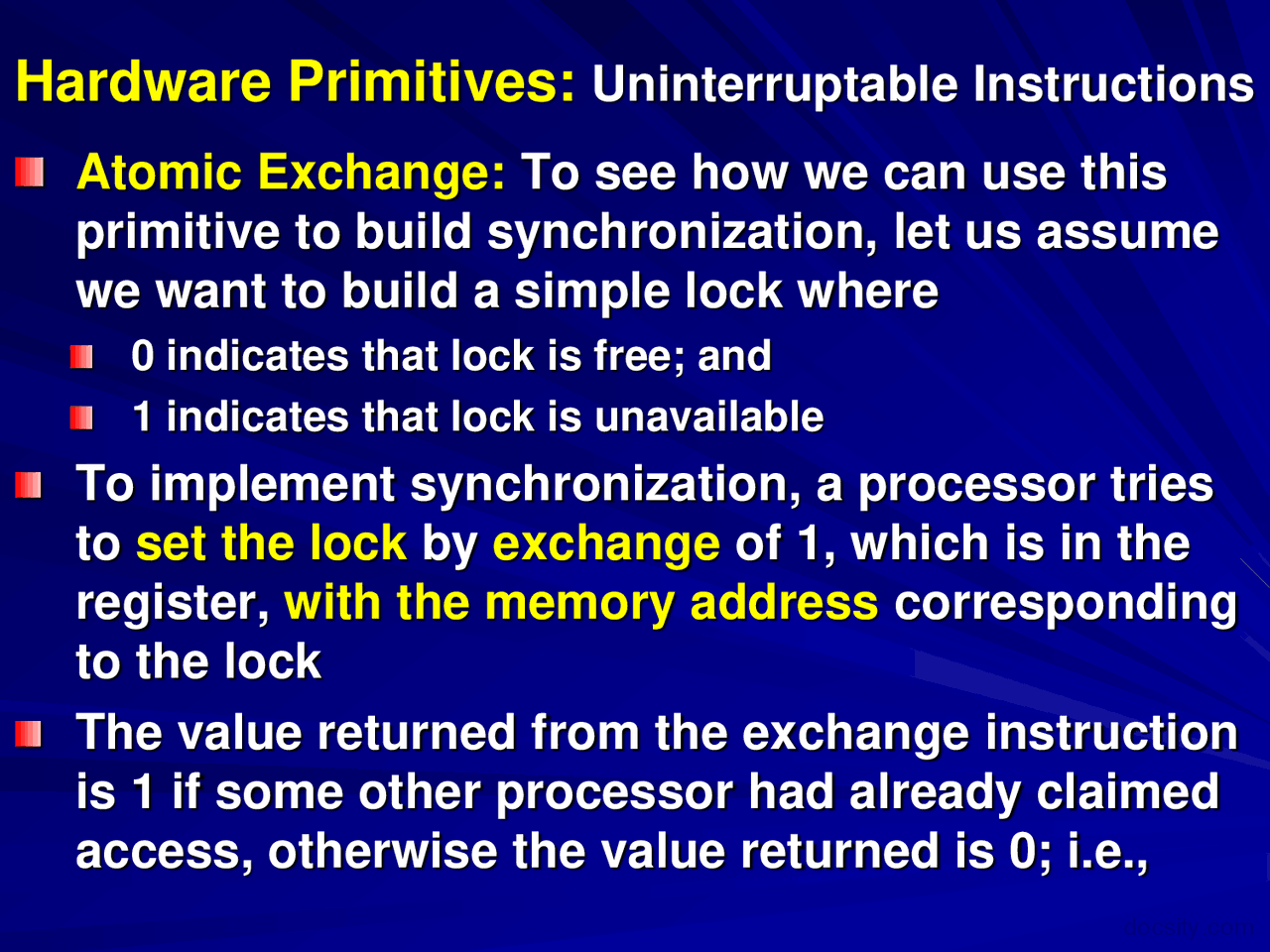 Hardware Primitives: Uninterruptable Instructions

Atomic Exchange: To see how we can use this primitive to build synchronization, let us assume we want to build a simple lock where

0 indicates that lock is free; and

1 indicates that lock is unavailable

To implement synchronization, a processor tries to set the lock by exchange of 1, which is in the register, with the memory address corresponding to the lock

The value returned from the exchange instruction is 1 if some other processor had already claimed access, otherwise the value returned is 0; i.e.,